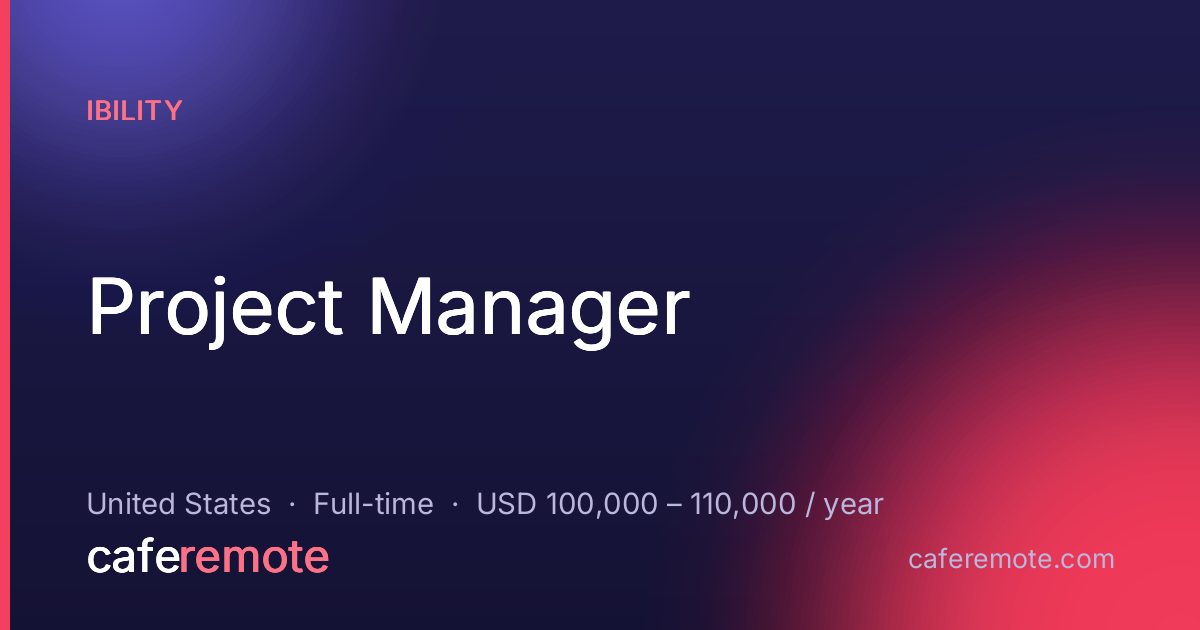 IBILITY

Project Manager

United States · Full-time · USD 100,000 – 110,000 / year

caferemote

caferemote.com